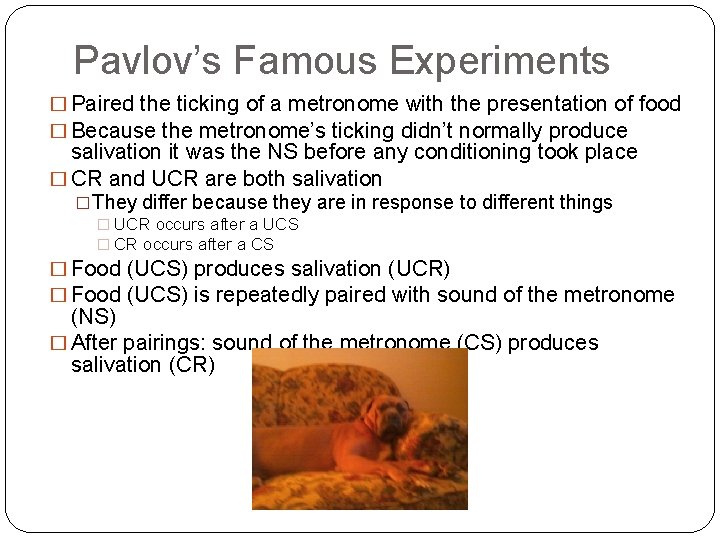 Pavlov's Famous Experiments

□ Paired the ticking of a metronome with the presentation of food

□ Because the metronome's ticking didn't normally produce salivation it was the NS before any conditioning took place

□ CR and UCR are both salivation

□ They differ because they are in response to different things

□ UCR occurs after a UCS

□ CR occurs after a CS

□ Food (UCS) produces salivation (UCR)

□ Food (UCS) is repeatedly paired with sound of the metronome (NS)

□ After pairings: sound of the metronome (CS) produces salivation (CR)